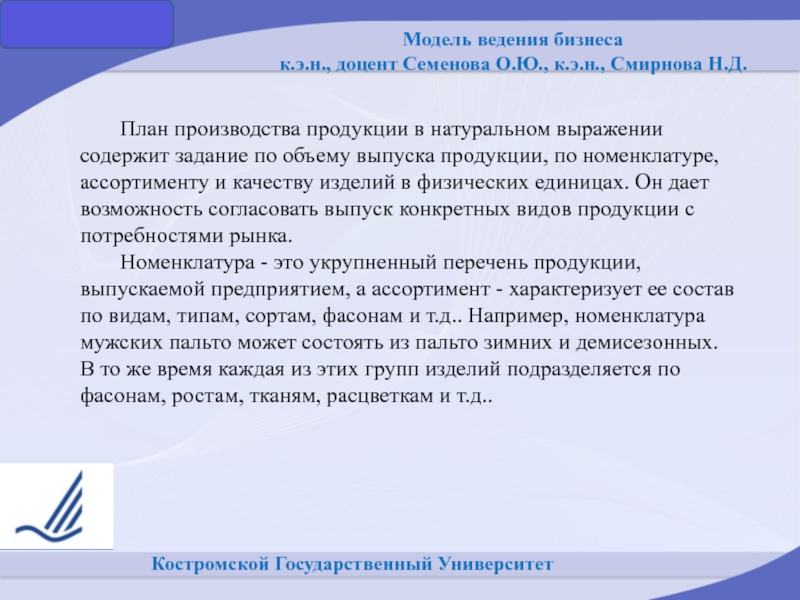 Модель ведения бизнеса
к.э.н., доцент Семенова О.Ю., к.э.н., Смирнова Н.Д.

План производства продукции в натуральном выражении содержит задание по объему выпуска продукции, по номенклатуре, ассортименту и качеству изделий в физических единицах. Он дает возможность согласовать выпуск конкретных видов продукции с потребностями рынка.

Номенклатура - это укрупненный перечень продукции, выпускаемой предприятием, а ассортимент - характеризует ее состав по видам, типам, сортам, фасонам и т.д.. Например, номенклатура мужских пальто может состоять из пальто зимних и демисезонных. В то же время каждая из этих групп изделий подразделяется по фасонам, ростам, тканям, расцветкам и т.д..

Костромской Государственный Университет